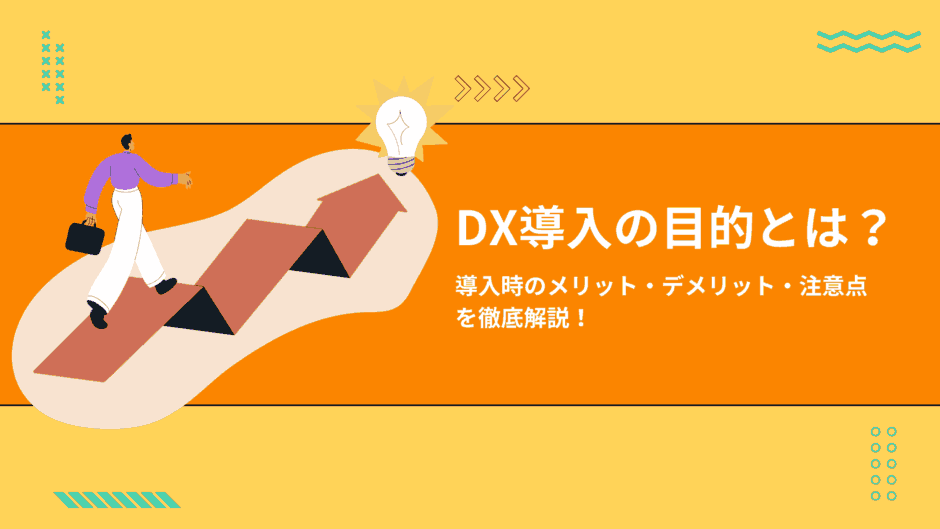 DX導入の目的とは？

導入時のメリット・デメリット・注意点を徹底解説！